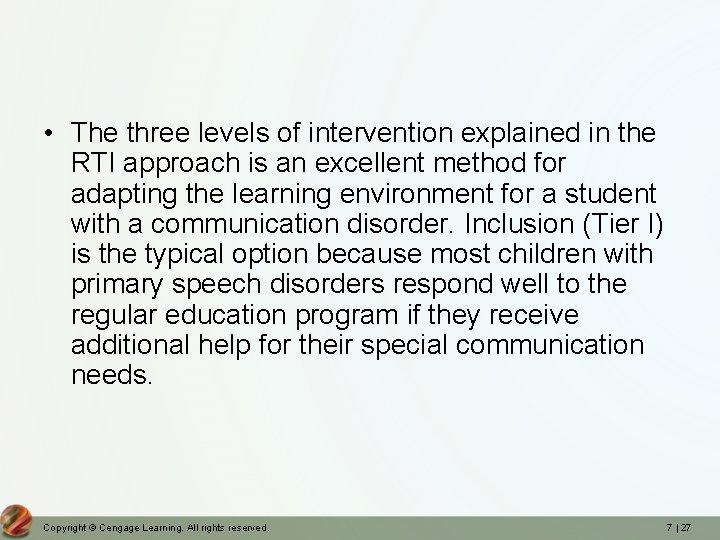 • The three levels of intervention explained in the RTI approach is an excellent method for adapting the learning environment for a student with a communication disorder. Inclusion (Tier I) is the typical option because most children with primary speech disorders respond well to the regular education program if they receive additional help for their special communication needs.

Copyright © Cengage Learning. All rights reserved.

7 | 27